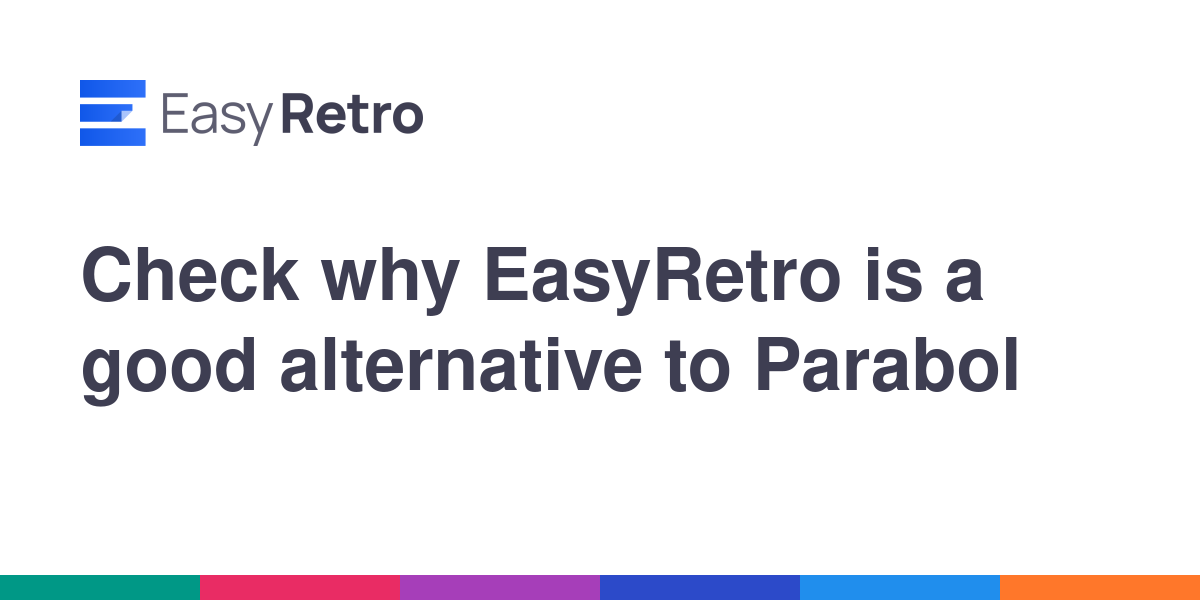 EasyRetro

Check why EasyRetro is a good alternative to Parabol